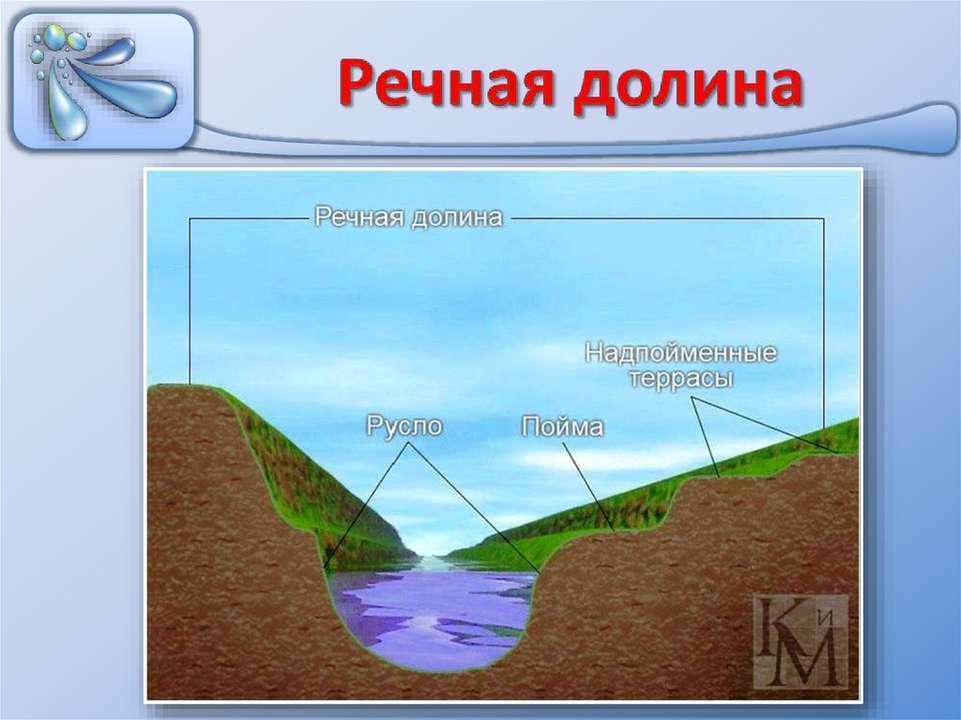 Речная долина

Речная долина

Надпойменные террасы

Русло

Пойма

КиМ